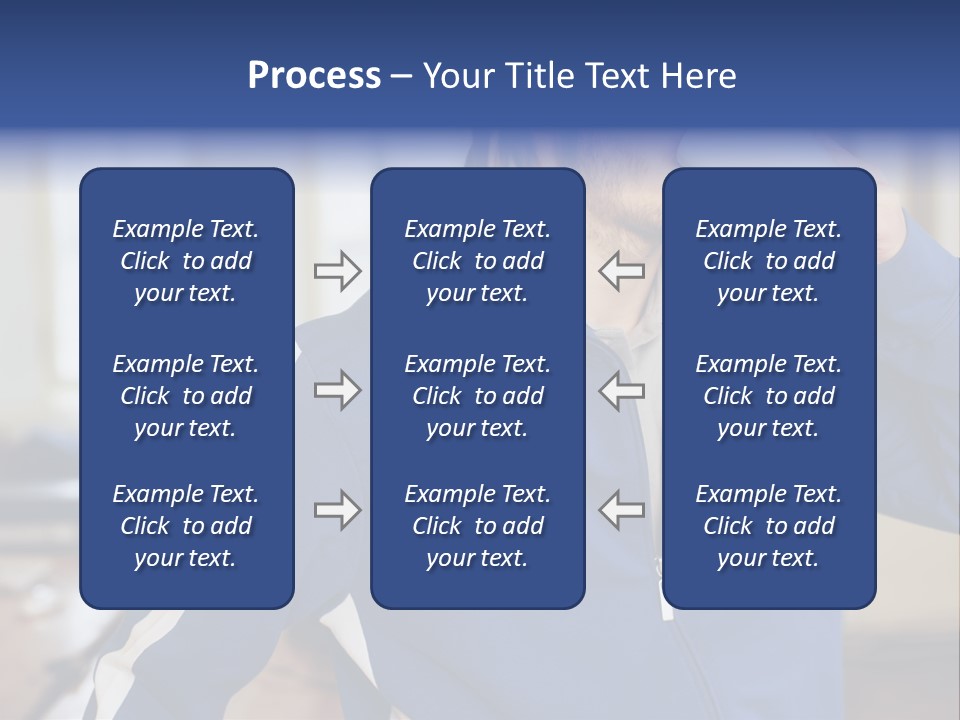 Process – Your Title Text Here

Example Text. Click to add your text.

Example Text. Click to add your text.

Example Text. Click to add your text.

Example Text. Click to add your text.

Example Text. Click to add your text.

Example Text. Click to add your text.

Example Text. Click to add your text.

Example Text. Click to add your text.

Example Text. Click to add your text.